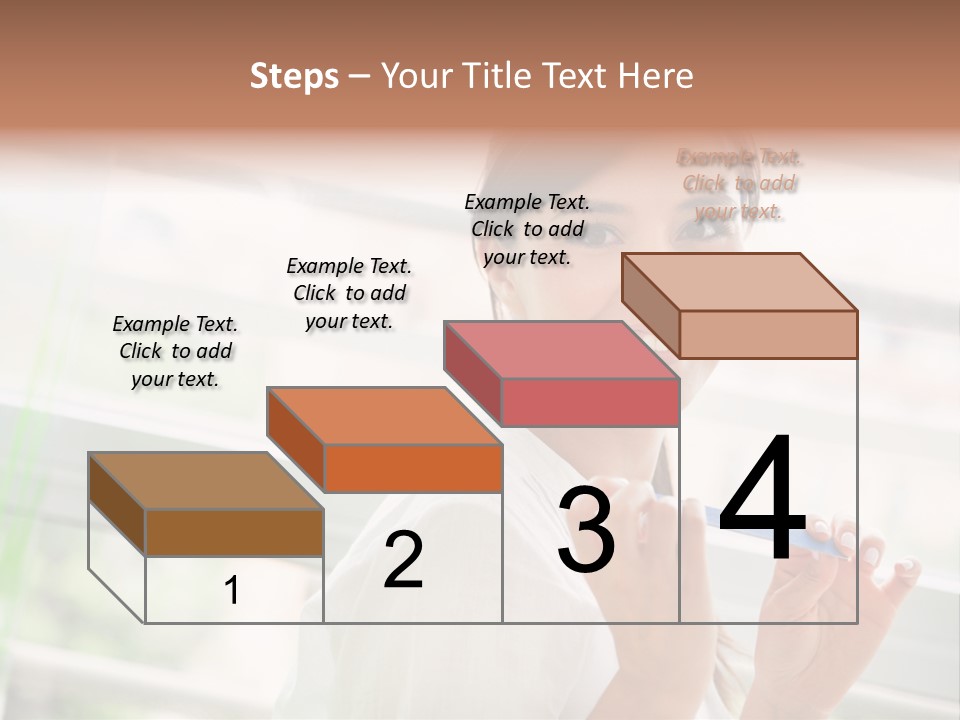 Steps – Your Title Text Here

Example Text. Click to add your text.

Example Text. Click to add your text.

Example Text. Click to add your text.

Example Text. Click to add your text.

1

2

3

4